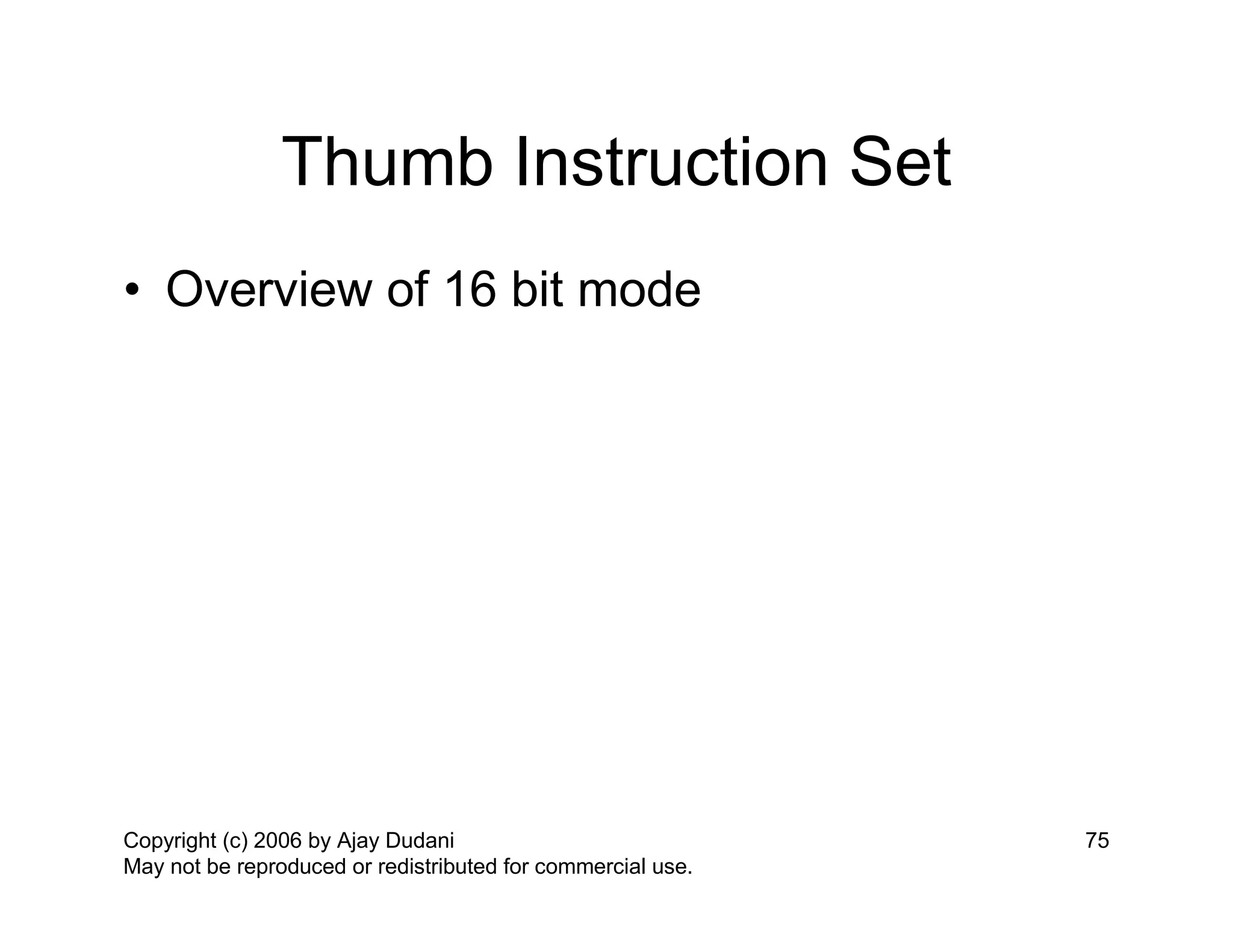 Thumb Instruction Set

• Overview of 16 bit mode

Copyright (c) 2006 by Ajay Dudani
May not be reproduced or redistributed for commercial use.

75